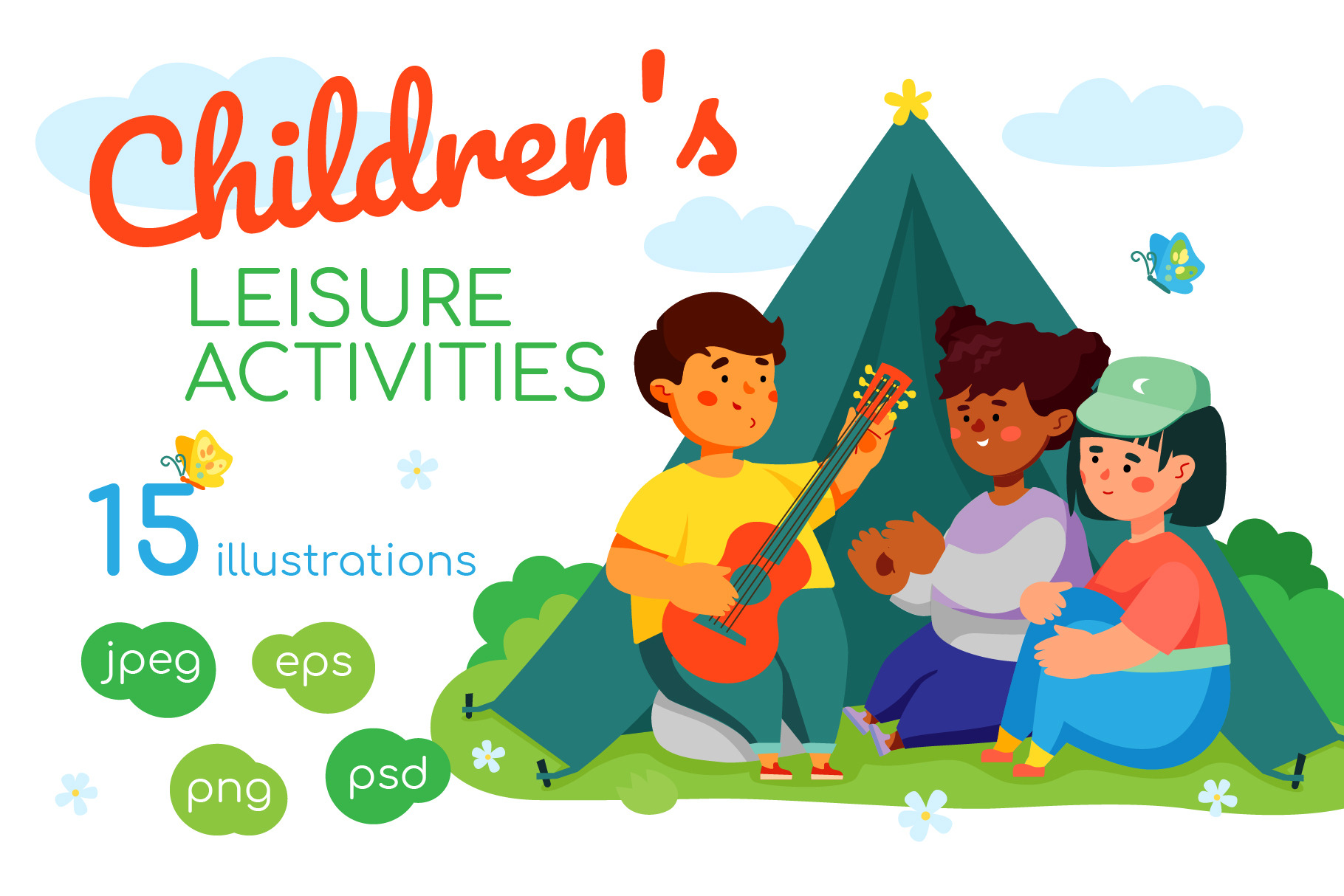 Children's
LEISURE ACTIVITIES

15 illustrations

jpeg
eps
png
psd